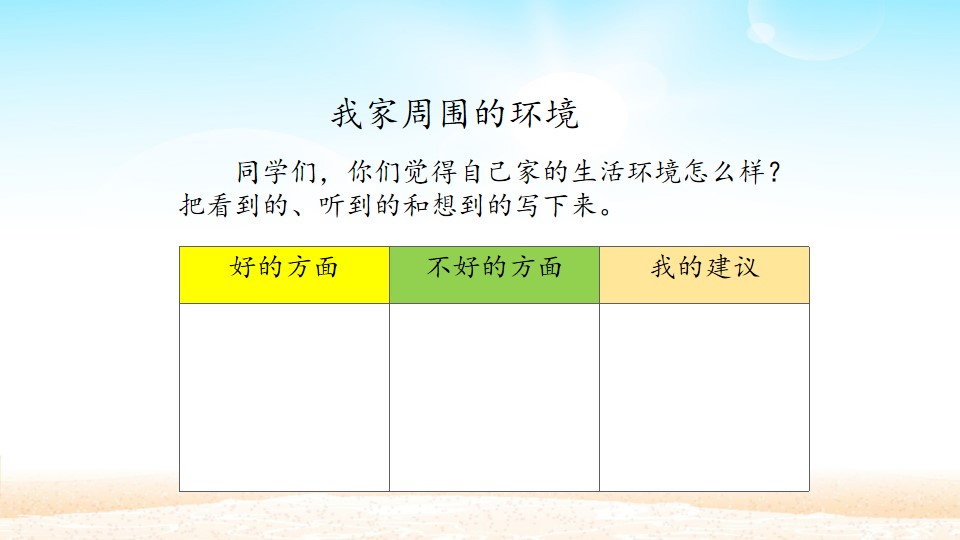 我家周围的环境

同学们，你们觉得自己家的生活环境怎么样？把看到的、听到的和想到的写下来。

| 好的方面 | 不好的方面 | 我的建议 |
|---|---|---|
|  |  |  |